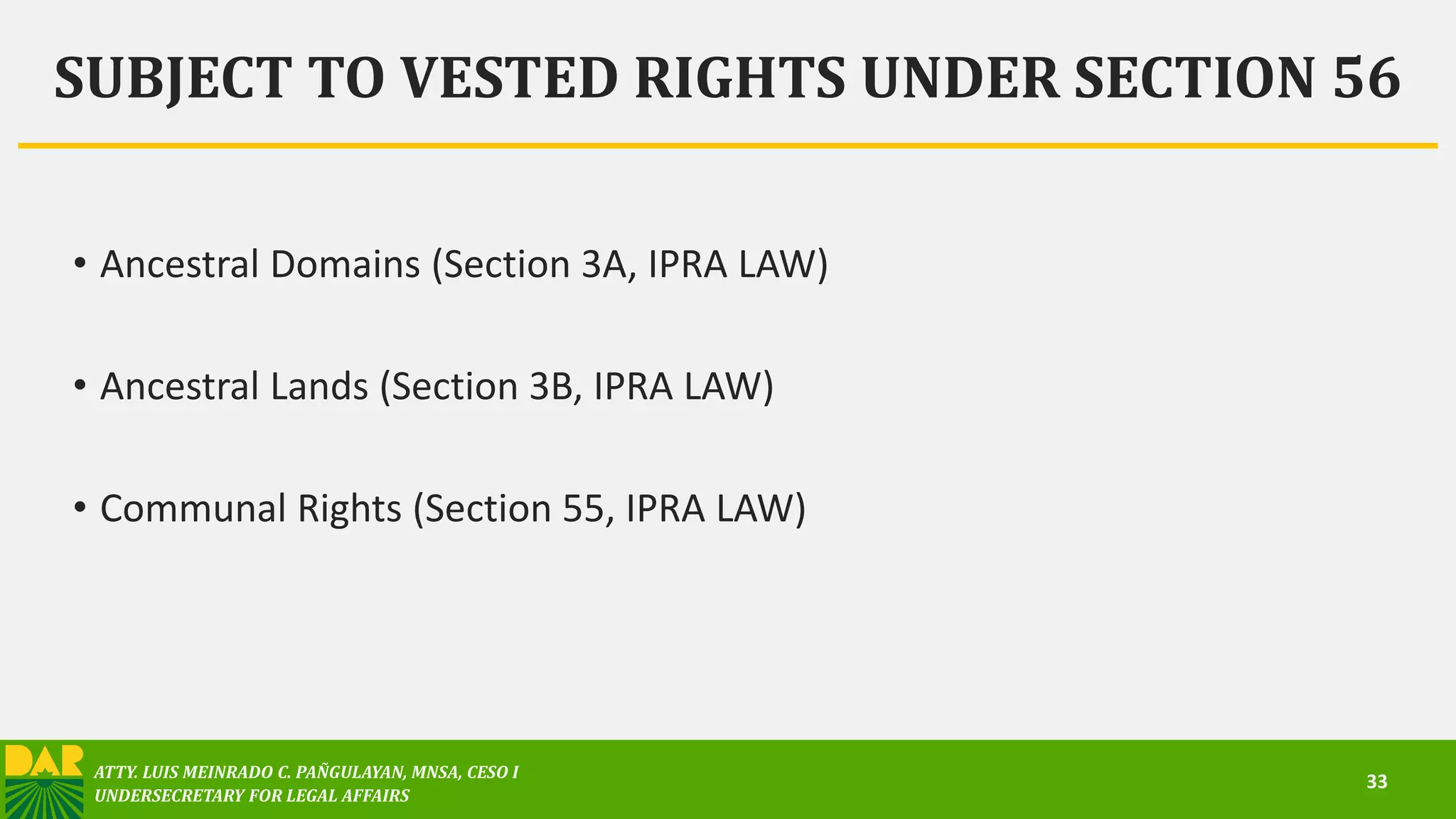 SUBJECT TO VESTED RIGHTS UNDER SECTION 56

• Ancestral Domains (Section 3A, IPRA LAW)

• Ancestral Lands (Section 3B, IPRA LAW)

• Communal Rights (Section 55, IPRA LAW)

DAR

ATTY. LUIS MEINRADO C. PAÑGULAYAN, MNSA, CESO I
UNDERSECRETARY FOR LEGAL AFFAIRS

33